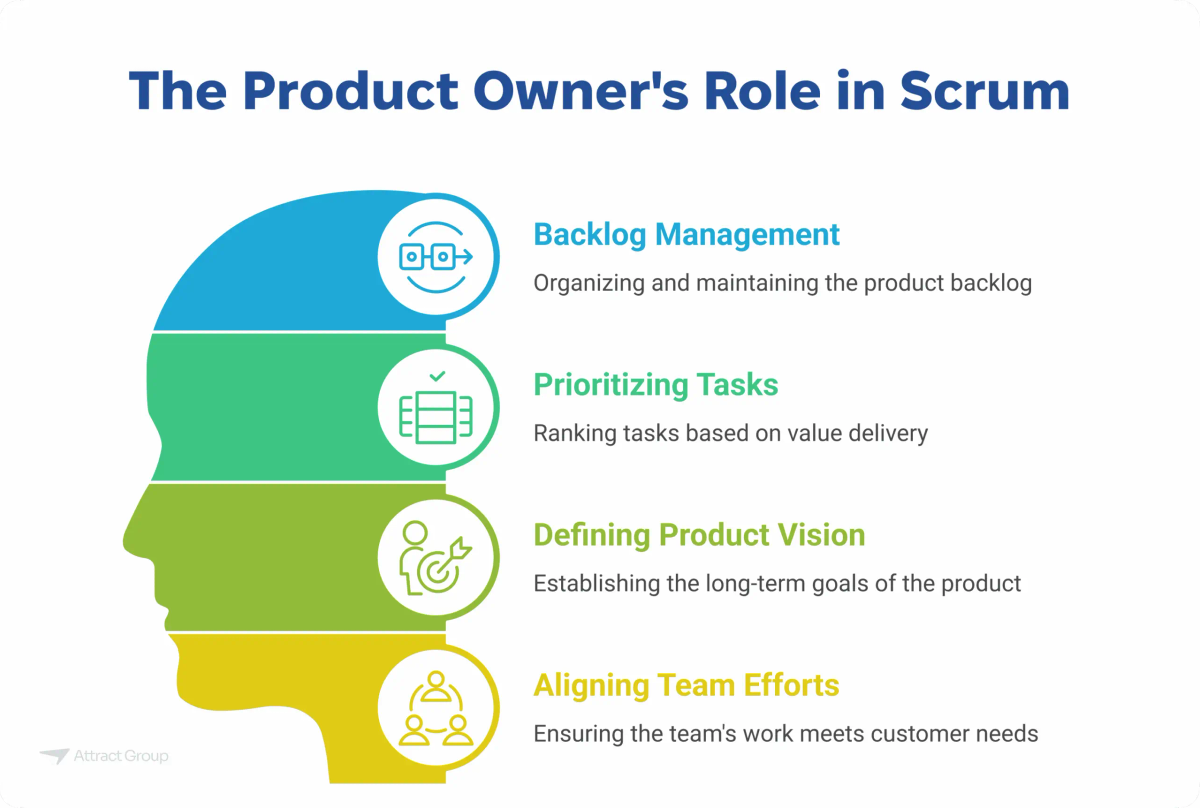 The Product Owner's Role in Scrum

Backlog Management

Organizing and maintaining the product backlog

Prioritizing Tasks

Ranking tasks based on value delivery

Defining Product Vision

Establishing the long-term goals of the product

Aligning Team Efforts

Ensuring the team's work meets customer needs

Attract Group